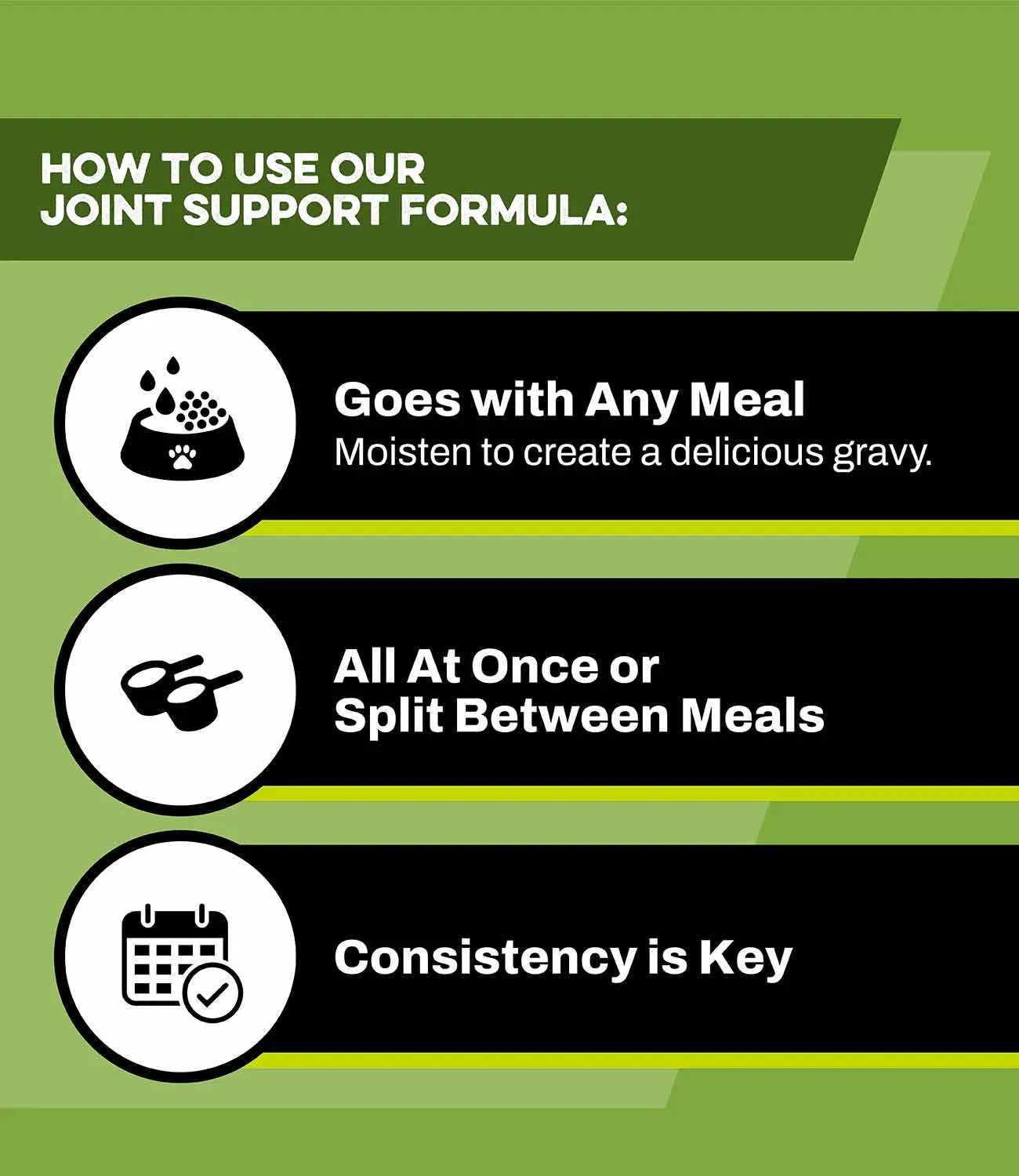 HOW TO USE OUR JOINT SUPPORT FORMULA:

Goes with Any Meal
Moisten to create a delicious gravy.

All At Once or Split Between Meals

Consistency is Key